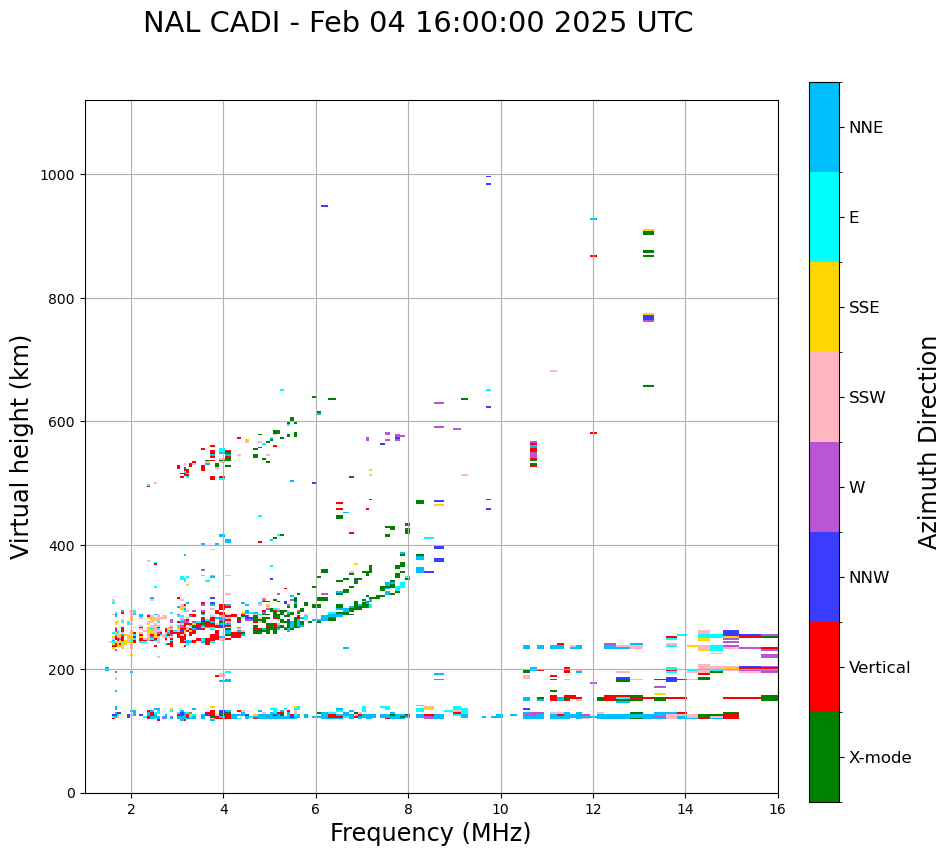 NAL CADI - Feb 04 16:00:00 2025 UTC

Virtual height (km)

1000
800
600
400
200
0

2
4
6
8
10
12
14
16

Frequency (MHz)

NNE
E
SSE
SSW
W
NNW
Vertical
X-mode

Azimuth Direction